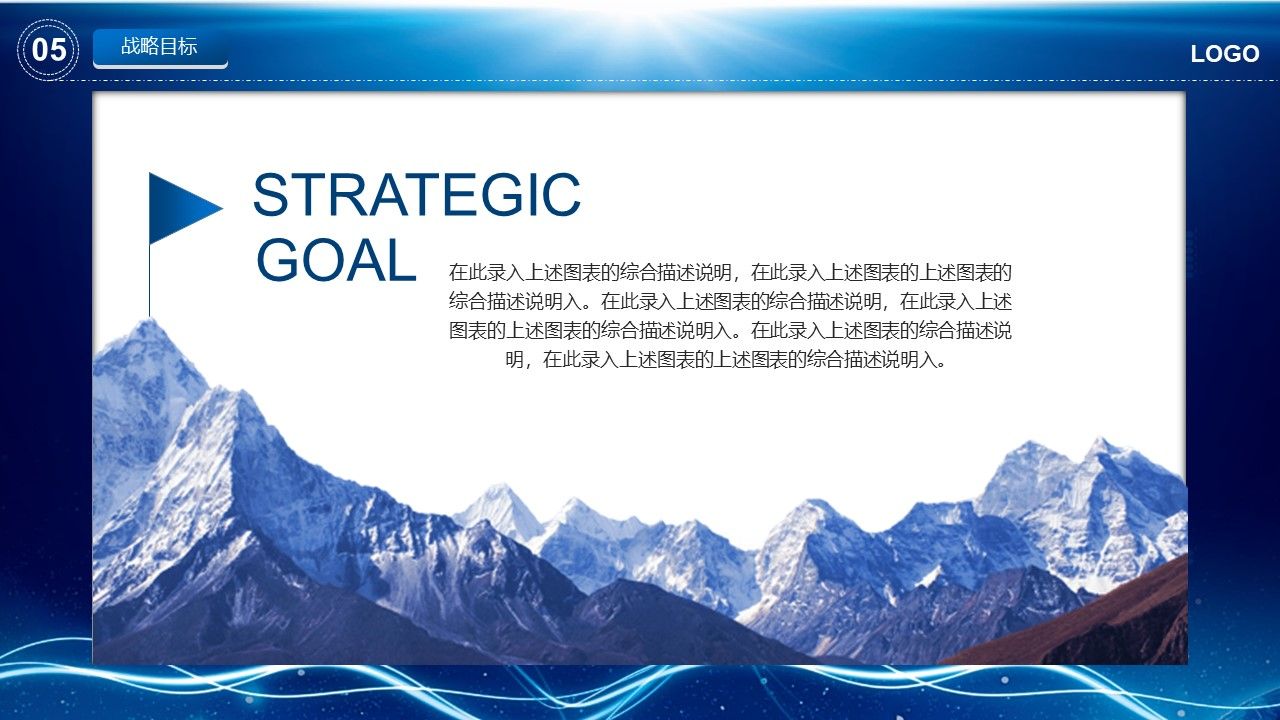 05

战略目标

LOGO

STRATEGIC GOAL

在此录入上述图表的综合描述说明，在此录入上述图表的上述图表的综合描述说明入。在此录入上述图表的综合描述说明，在此录入上述图表的上述图表的综合描述说明入。在此录入上述图表的综合描述说明，在此录入上述图表的上述图表的综合描述说明入。